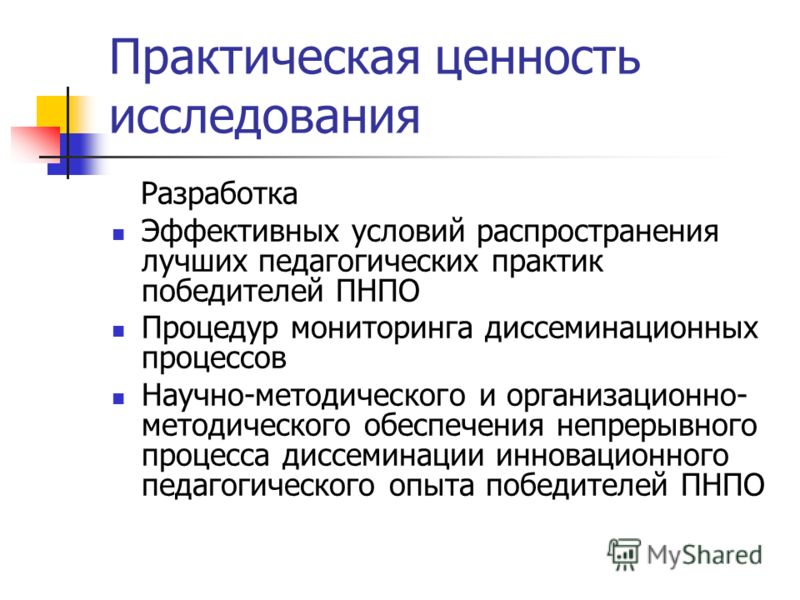 Практическая ценность исследования

Разработка

- Эффективных условий распространения лучших педагогических практик победителей ПНПО
- Процедур мониторинга диссеминационных процессов
- Научно-методического и организационно-методического обеспечения непрерывного процесса диссеминации инновационного педагогического опыта победителей ПНПО

MyShared